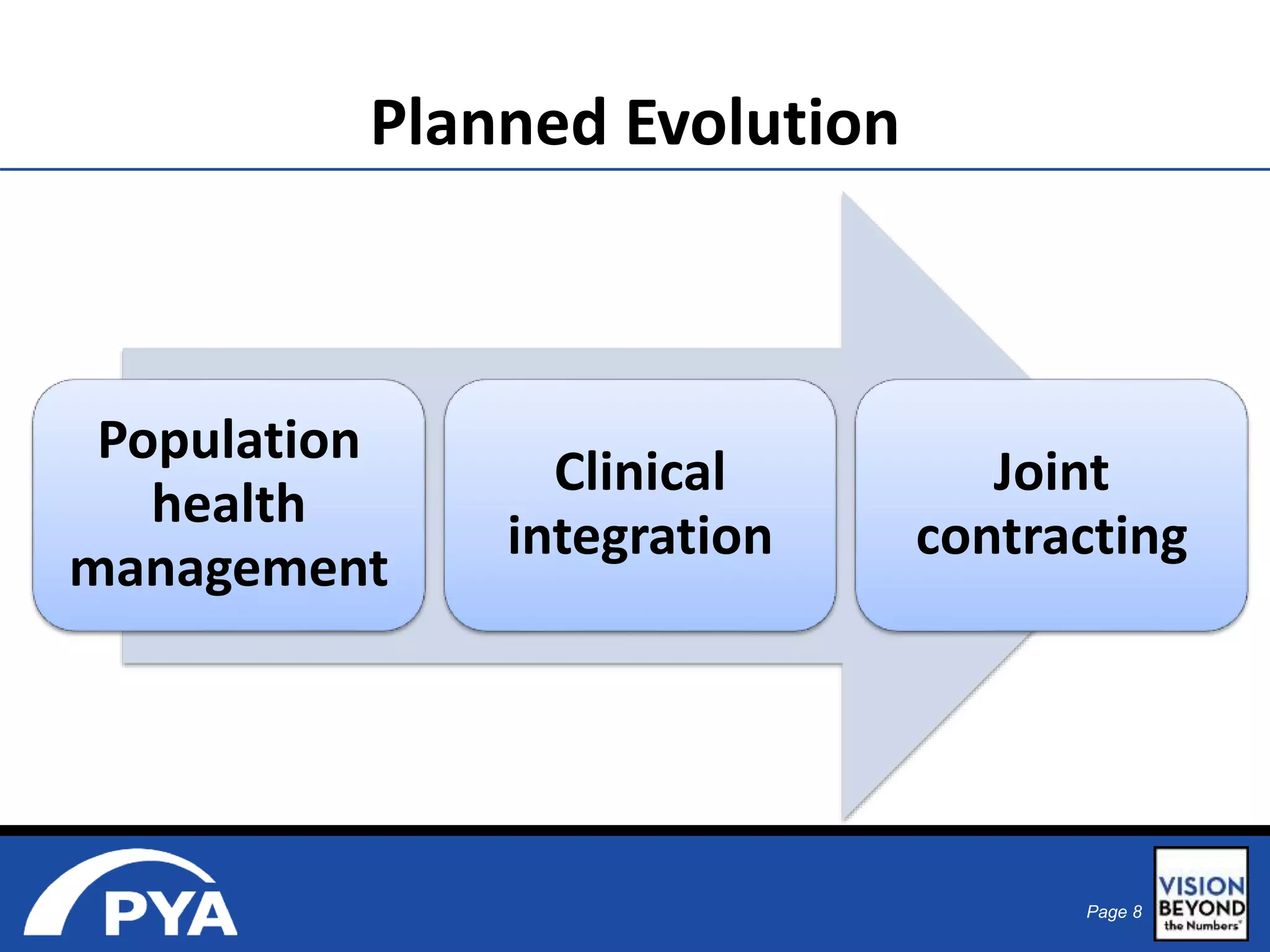 Planned Evolution

Population health management

Clinical integration

Joint contracting

PYA

Page 8

VISION BEYOND the Numbers